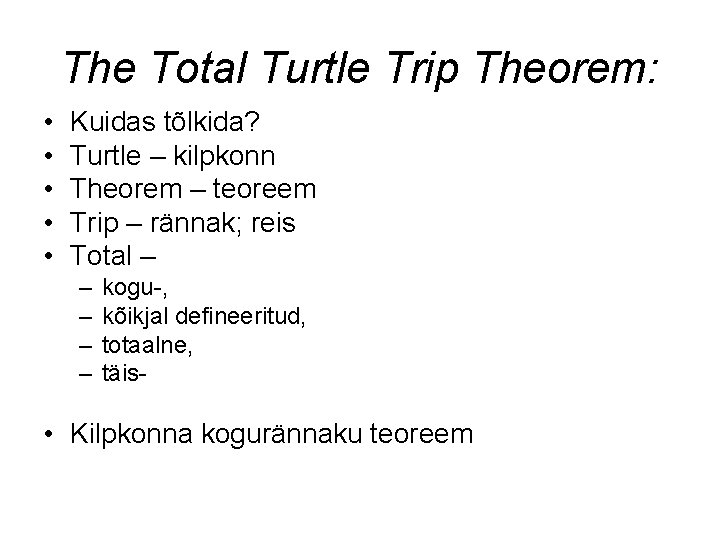 The Total Turtle Trip Theorem:

• Kuidas tõlkida?
• Turtle – kilpkonn
• Theorem – teoreem
• Trip – rännak; reis
• Total –
  – kogu-,
  – kõikjal defineeritud,
  – totaalne,
  – täis-

• Kilpkonna kogurännaku teoreem